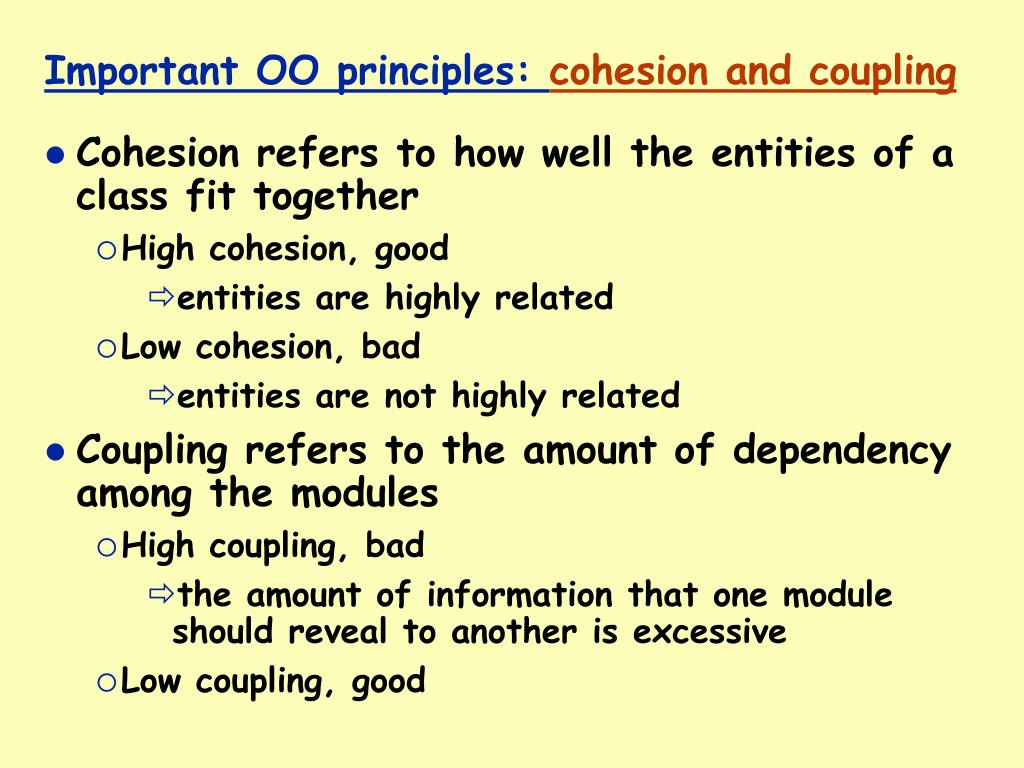 Important OO principles: cohesion and coupling

● Cohesion refers to how well the entities of a class fit together

○ High cohesion, good

⇨ entities are highly related

○ Low cohesion, bad

⇨ entities are not highly related

● Coupling refers to the amount of dependency among the modules

○ High coupling, bad

⇨ the amount of information that one module should reveal to another is excessive

○ Low coupling, good